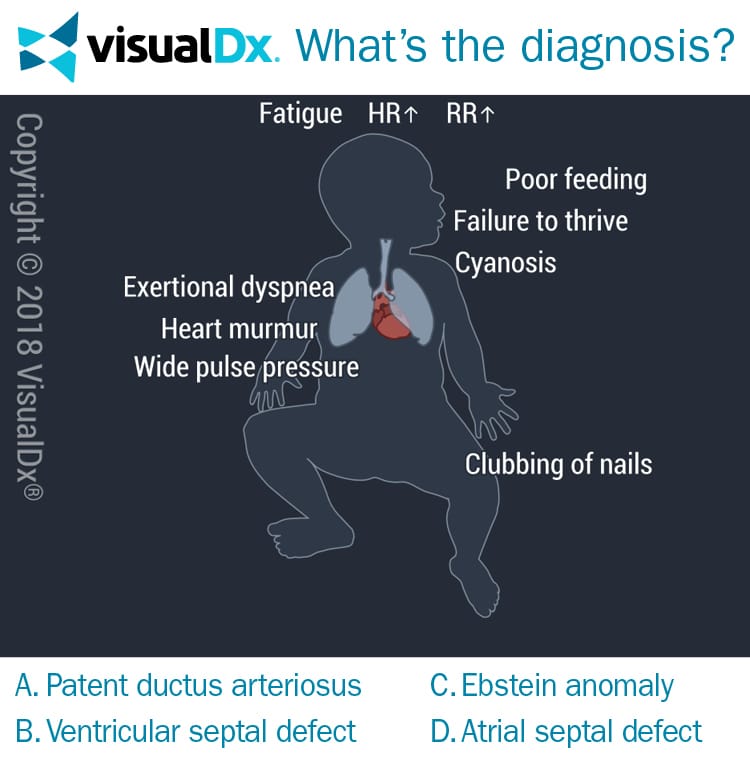 visualDx. What's the diagnosis?

Copyright © 2018 VisualDx®

Fatigue HR↑ RR↑

Poor feeding
Failure to thrive
Cyanosis

Exertional dyspnea
Heart murmur
Wide pulse pressure

Clubbing of nails

A. Patent ductus arteriosus
B. Ventricular septal defect
C. Ebstein anomaly
D. Atrial septal defect